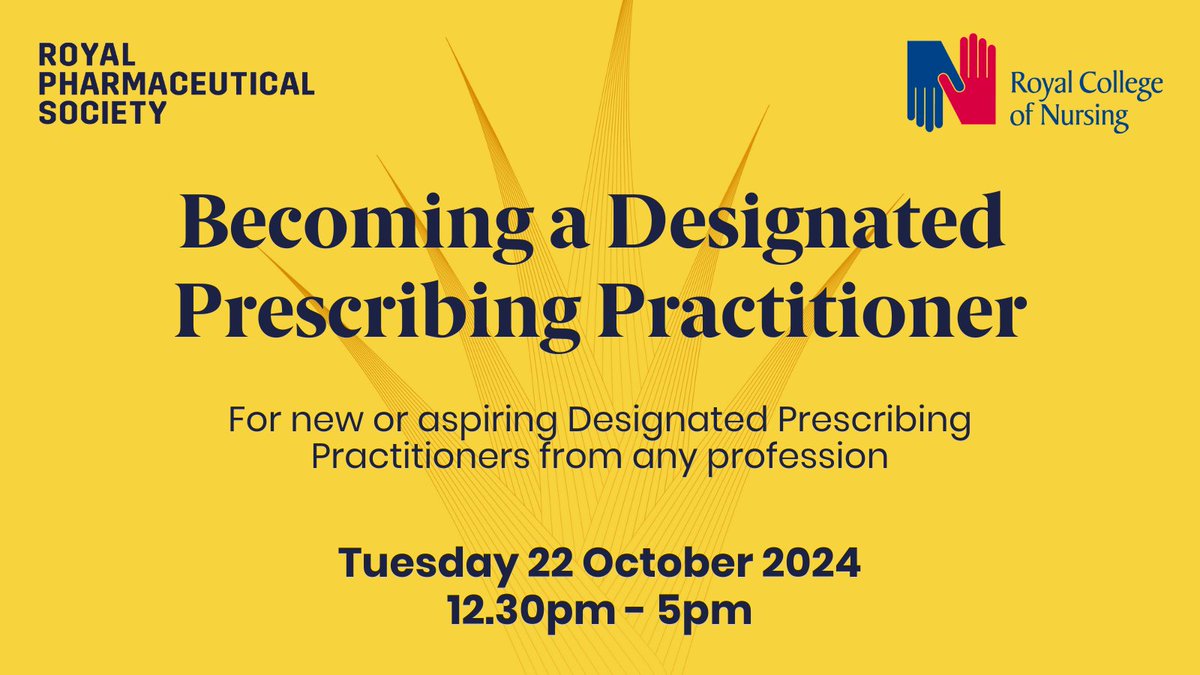 ROYAL PHARMACEUTICAL SOCIETY

Royal College of Nursing

Becoming a Designated Prescribing Practitioner

For new or aspiring Designated Prescribing Practitioners from any profession

Tuesday 22 October 2024
12.30pm - 5pm